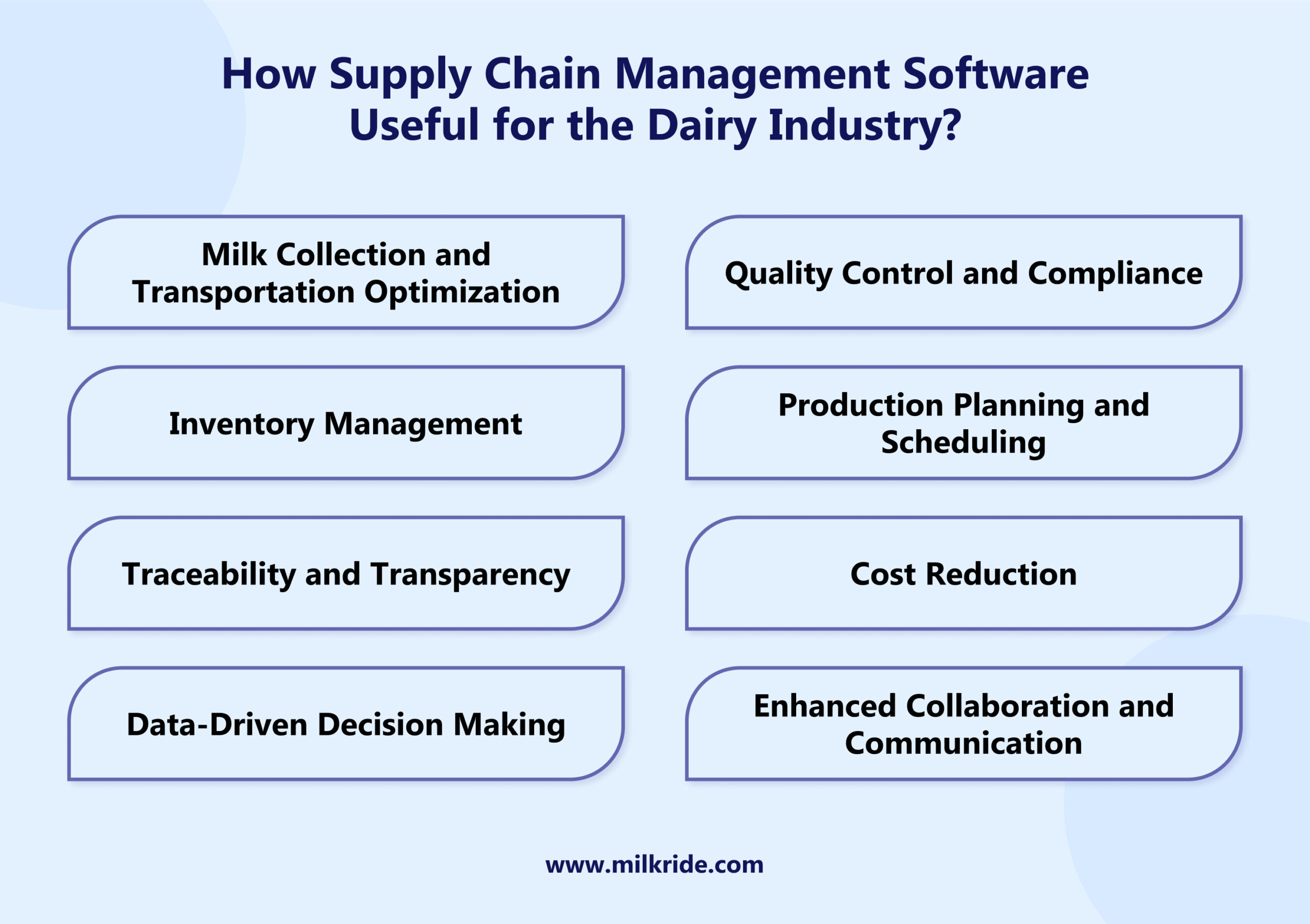 How Supply Chain Management Software Useful for the Dairy Industry?

Milk Collection and Transportation Optimization

Quality Control and Compliance

Inventory Management

Production Planning and Scheduling

Traceability and Transparency

Cost Reduction

Data-Driven Decision Making

Enhanced Collaboration and Communication

www.milkride.com